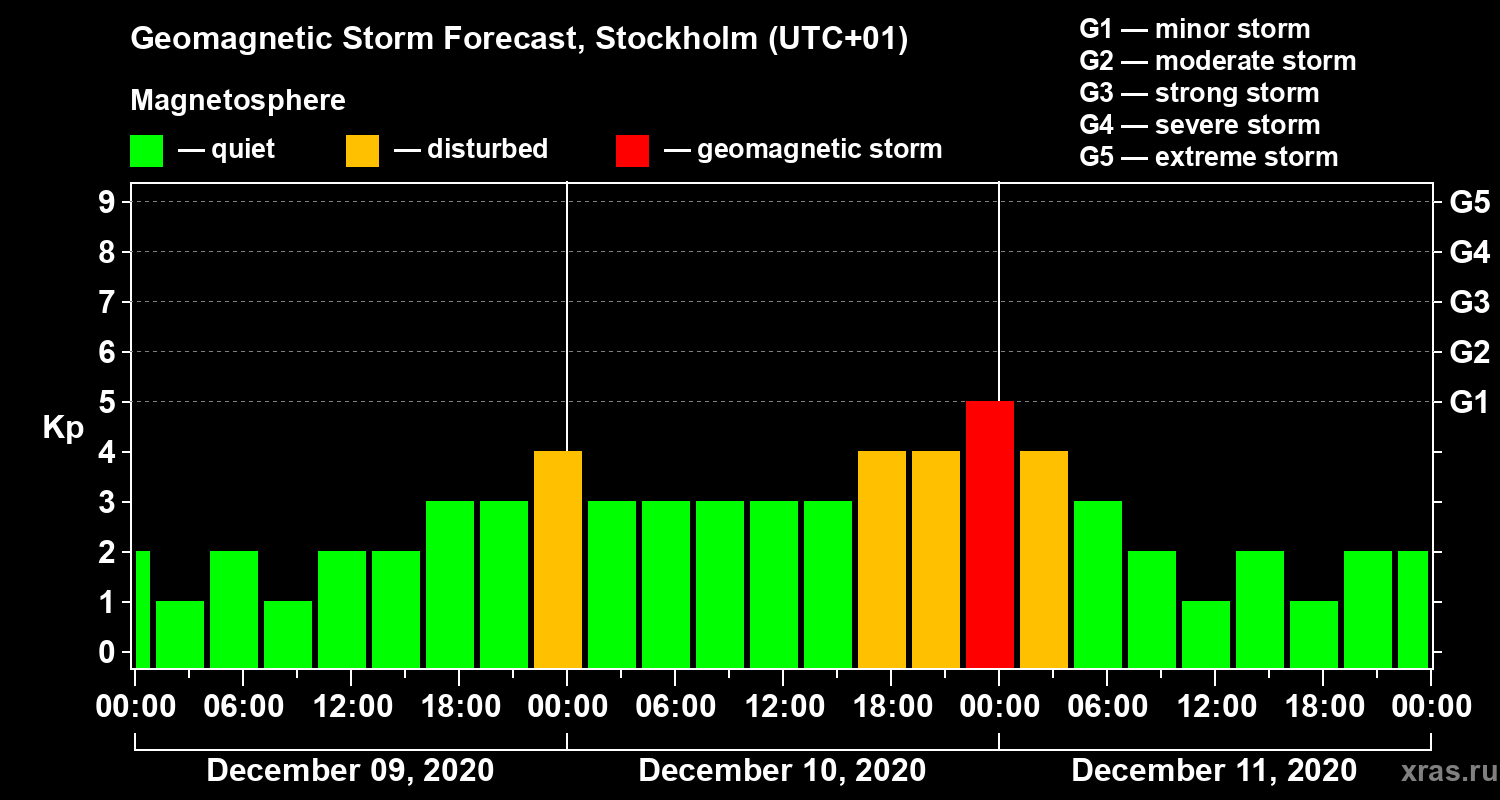 Geomagnetic Storm Forecast, Stockholm (UTC+01)

Magnetosphere

— quiet — disturbed — geomagnetic storm

G1 — minor storm
G2 — moderate storm
G3 — strong storm
G4 — severe storm
G5 — extreme storm

Kp

9
8
7
6
5
4
3
2
1
0

G5
G4
G3
G2
G1

00:00 06:00 12:00 18:00 00:00 06:00 12:00 18:00 00:00 06:00 12:00 18:00 00:00

December 09, 2020 December 10, 2020 December 11, 2020

xras.ru